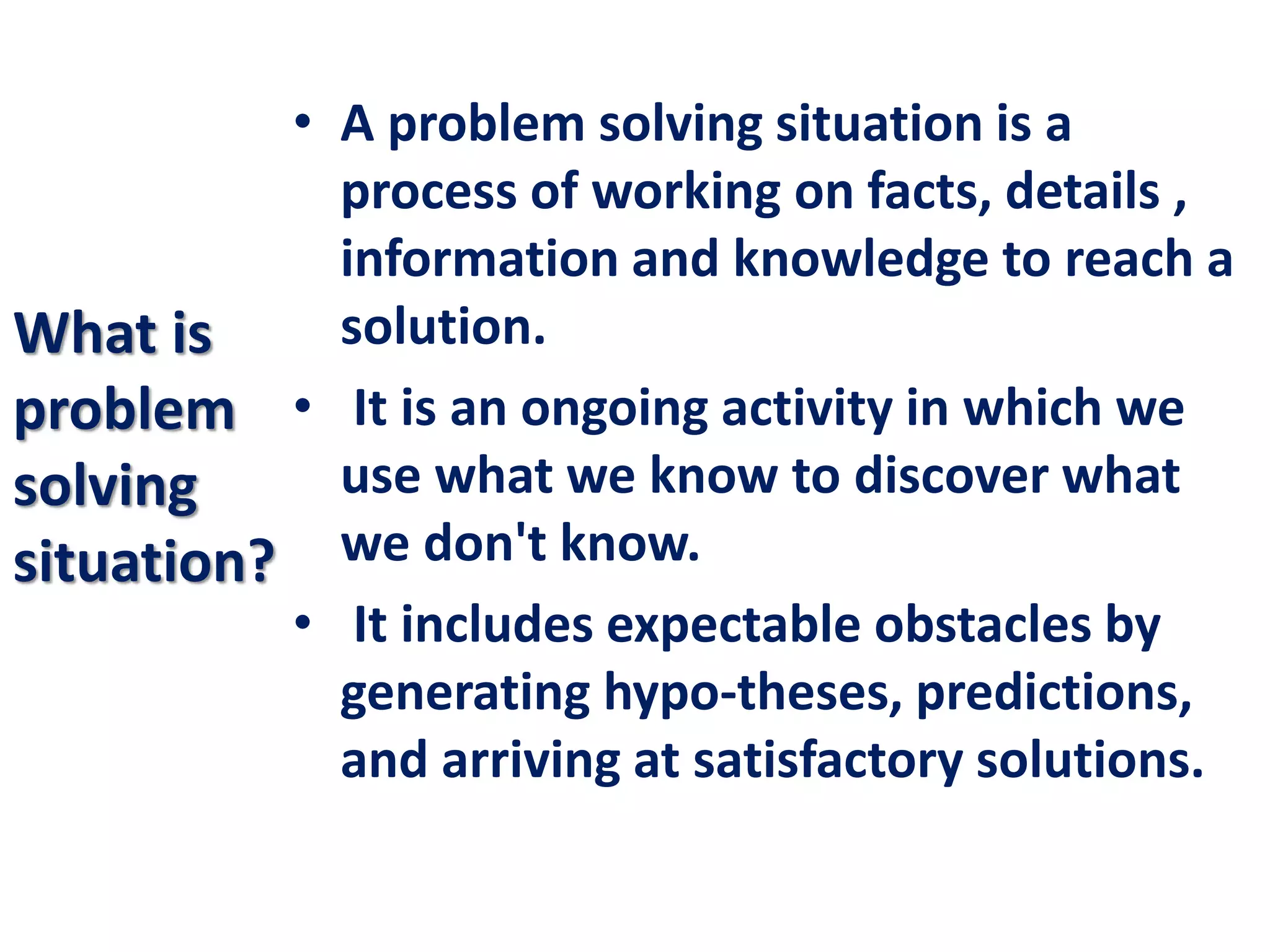 What is problem solving situation?

• A problem solving situation is a process of working on facts, details , information and knowledge to reach a solution.

• It is an ongoing activity in which we use what we know to discover what we don't know.

• It includes expectable obstacles by generating hypo-theses, predictions, and arriving at satisfactory solutions.